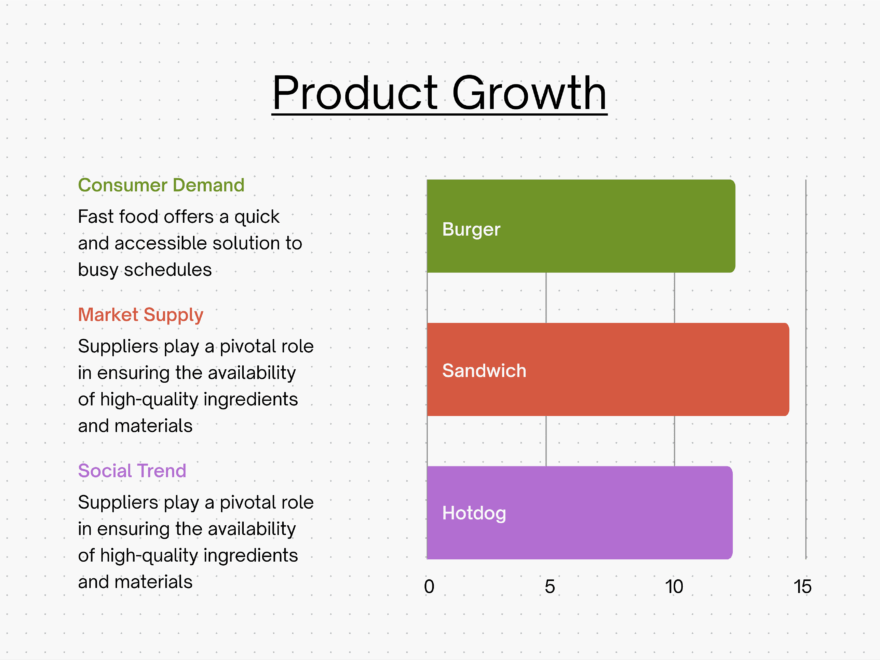 Product Growth

Consumer Demand

Fast food offers a quick and accessible solution to busy schedules

Market Supply

Suppliers play a pivotal role in ensuring the availability of high-quality ingredients and materials

Social Trend

Suppliers play a pivotal role in ensuring the availability of high-quality ingredients and materials

Burger

Sandwich

Hotdog

0 5 10 15